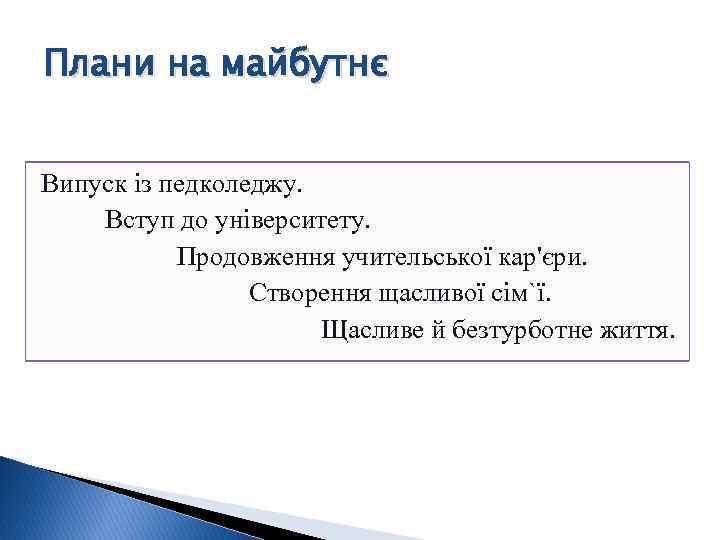 Плани на майбутнє

Випуск із педколеджу.

Вступ до університету.

Продовження учительської кар'єри.

Створення щасливої сім`ї.

Щасливе й безтурботне життя.